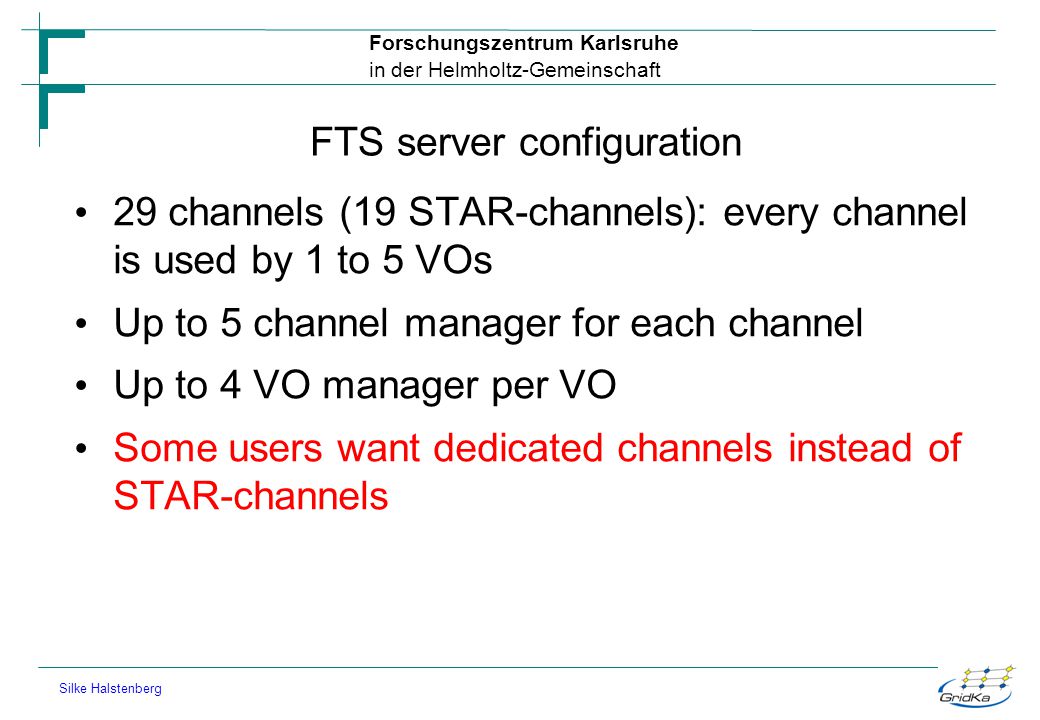 Forschungszentrum Karlsruhe
in der Helmholtz-Gemeinschaft

FTS server configuration

• 29 channels (19 STAR-channels): every channel is used by 1 to 5 VOs

• Up to 5 channel manager for each channel

• Up to 4 VO manager per VO

• Some users want dedicated channels instead of STAR-channels

Silke Halstenberg

GridKa